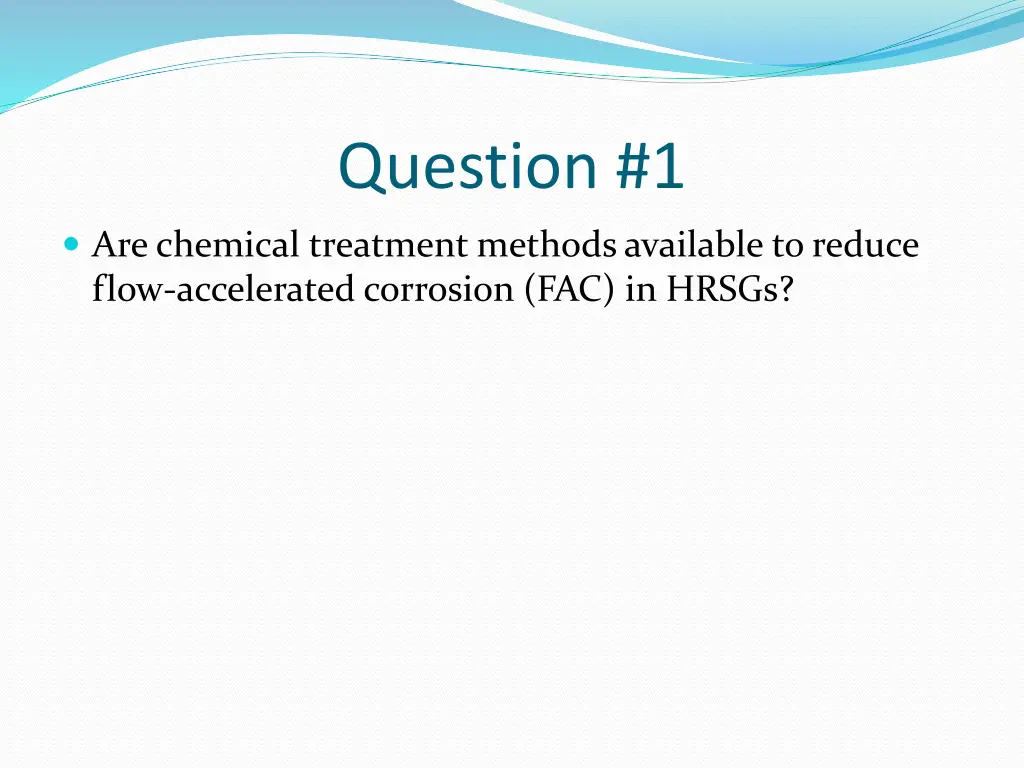 Question #1

Are chemical treatment methods available to reduce flow-accelerated corrosion (FAC) in HRSGs?